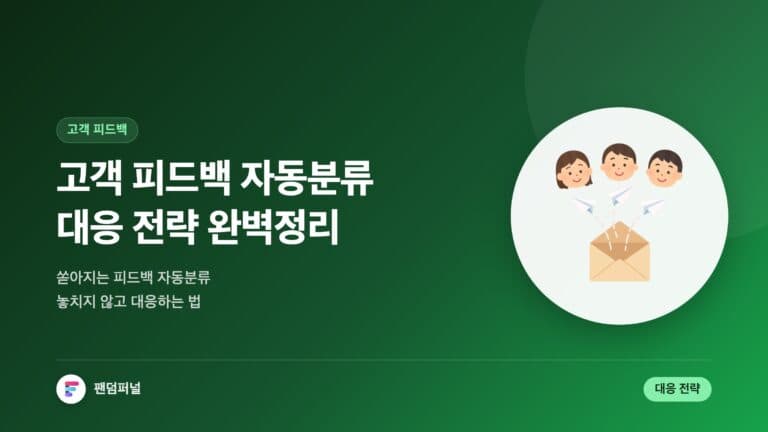 고객 피드백

고객 피드백 자동분류 대응 전략 완벽정리

쏟아지는 피드백 자동분류
놓치지 않고 대응하는 법

팬덤퍼널

대응 전략